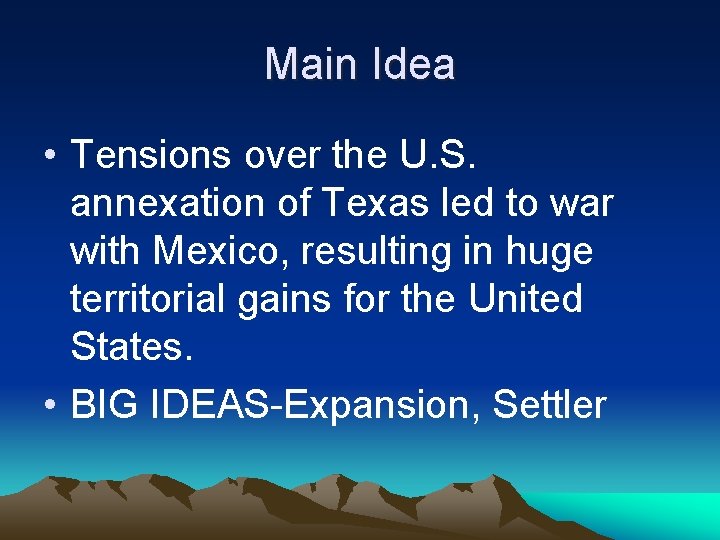 Main Idea

• Tensions over the U.S. annexation of Texas led to war with Mexico, resulting in huge territorial gains for the United States.

• BIG IDEAS-Expansion, Settler